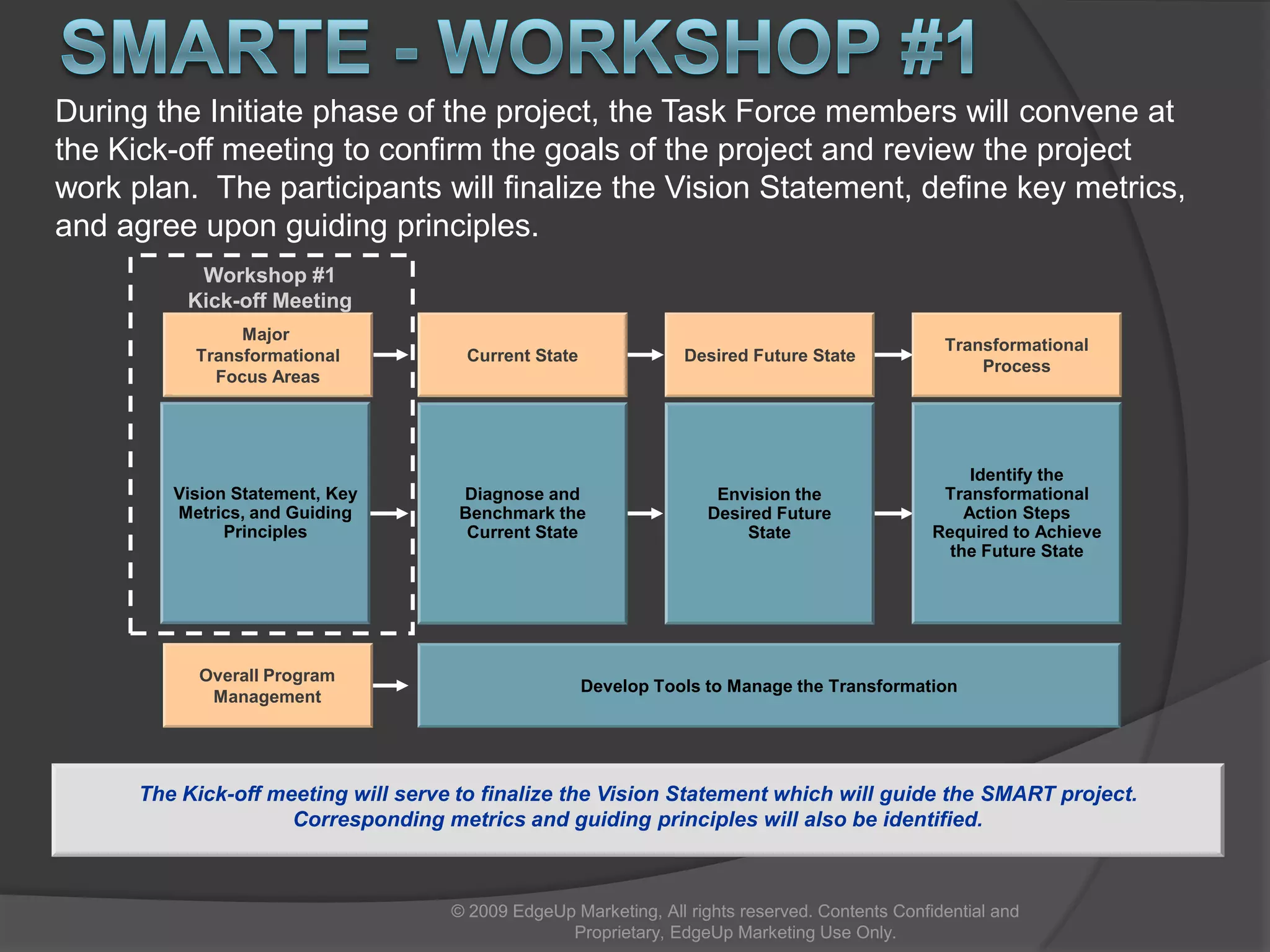 SMARTE - WORKSHOP #1

During the Initiate phase of the project, the Task Force members will convene at the Kick-off meeting to confirm the goals of the project and review the project work plan. The participants will finalize the Vision Statement, define key metrics, and agree upon guiding principles.

Workshop #1
Kick-off Meeting

Major Transformational Focus Areas

Current State

Desired Future State

Transformational Process

Vision Statement, Key Metrics, and Guiding Principles

Diagnose and Benchmark the Current State

Envision the Desired Future State

Identify the Transformational Action Steps Required to Achieve the Future State

Overall Program Management

Develop Tools to Manage the Transformation

The Kick-off meeting will serve to finalize the Vision Statement which will guide the SMART project. Corresponding metrics and guiding principles will also be identified.

© 2009 EdgeUp Marketing, All rights reserved. Contents Confidential and Proprietary, EdgeUp Marketing Use Only.